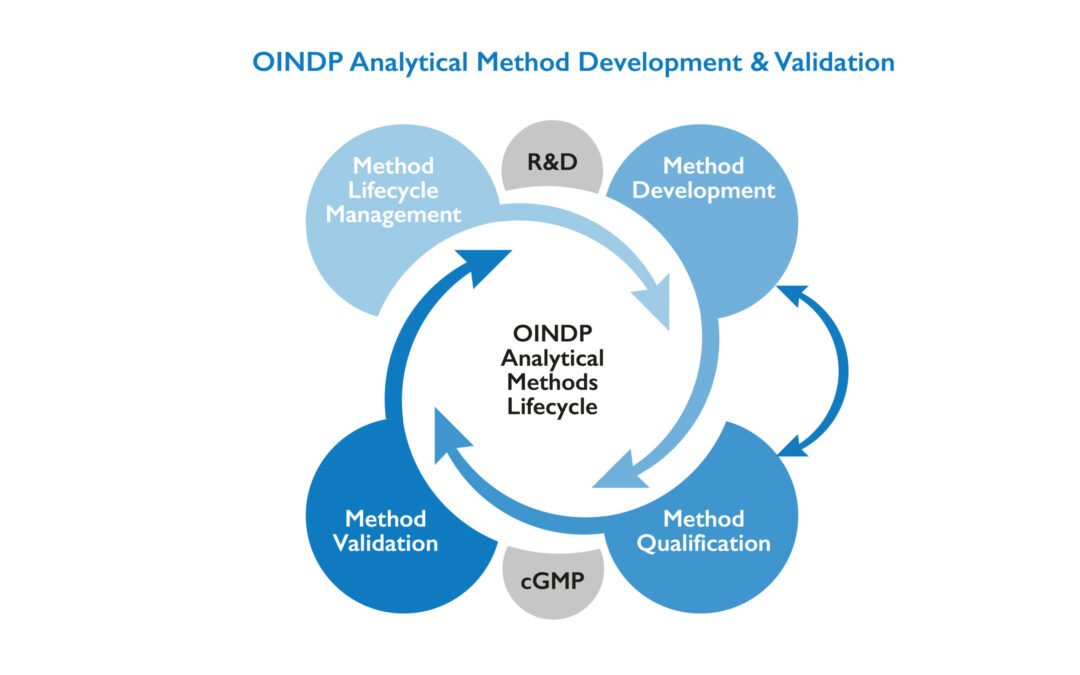 OINDP Analytical Method Development & Validation

Method Lifecycle Management

R&D

Method Development

OINDP Analytical Methods Lifecycle

Method Validation

cGMP

Method Qualification